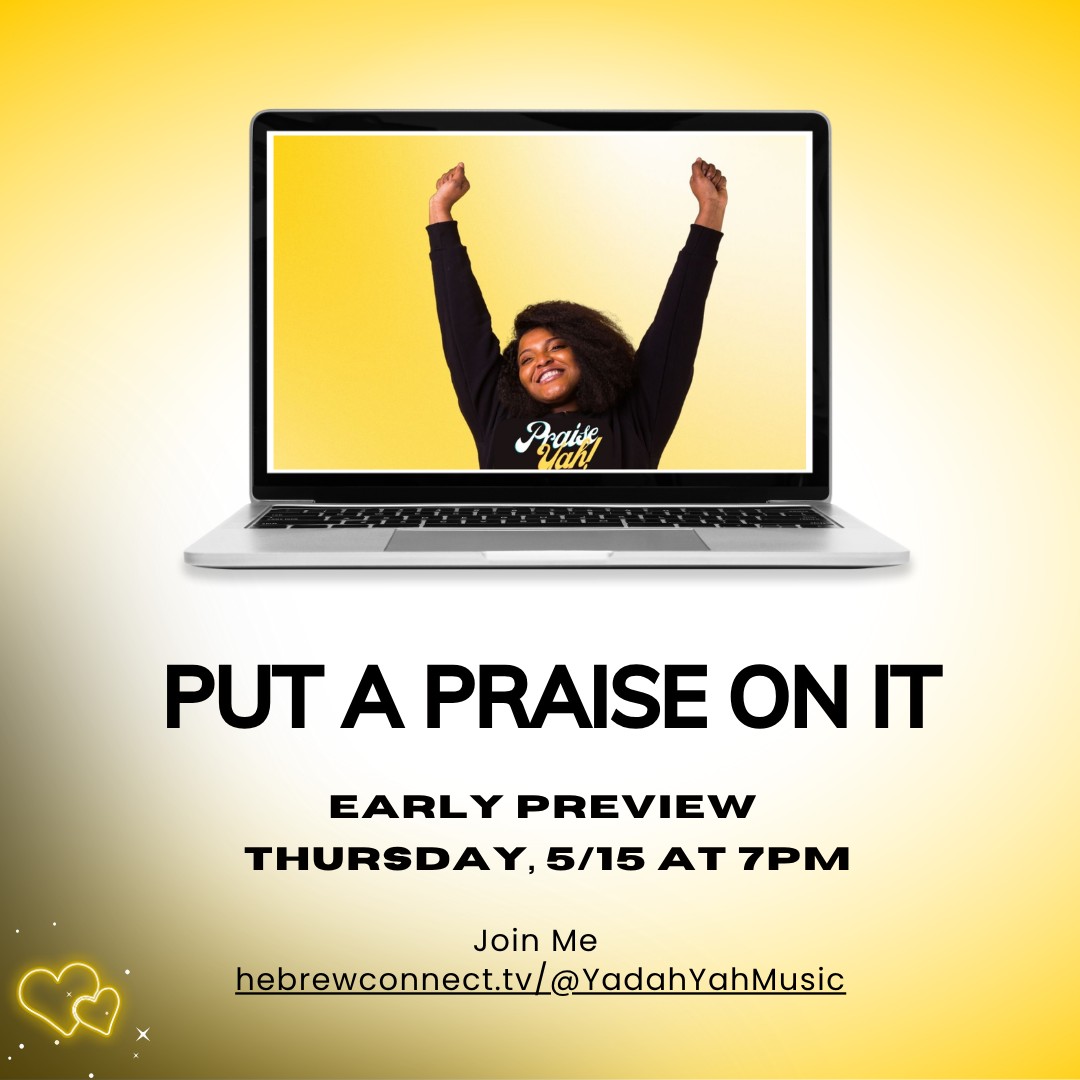 Praise Yah!

PUT A PRAISE ON IT

EARLY PREVIEW
THURSDAY, 5/15 AT 7PM

Join Me
hebrewconnect.tv/@YadahYahMusic